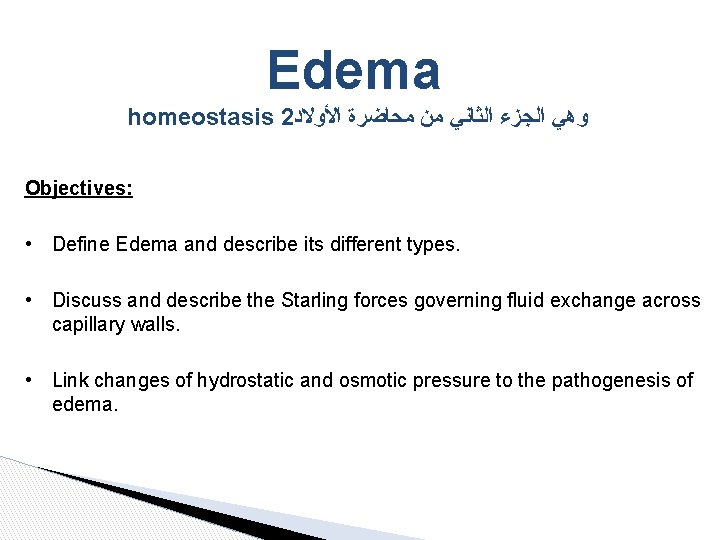 Edema
وهي الجزء الثاني من محاضرة الأولاد homeostasis 2

Objectives:

• Define Edema and describe its different types.

• Discuss and describe the Starling forces governing fluid exchange across capillary walls.

• Link changes of hydrostatic and osmotic pressure to the pathogenesis of edema.